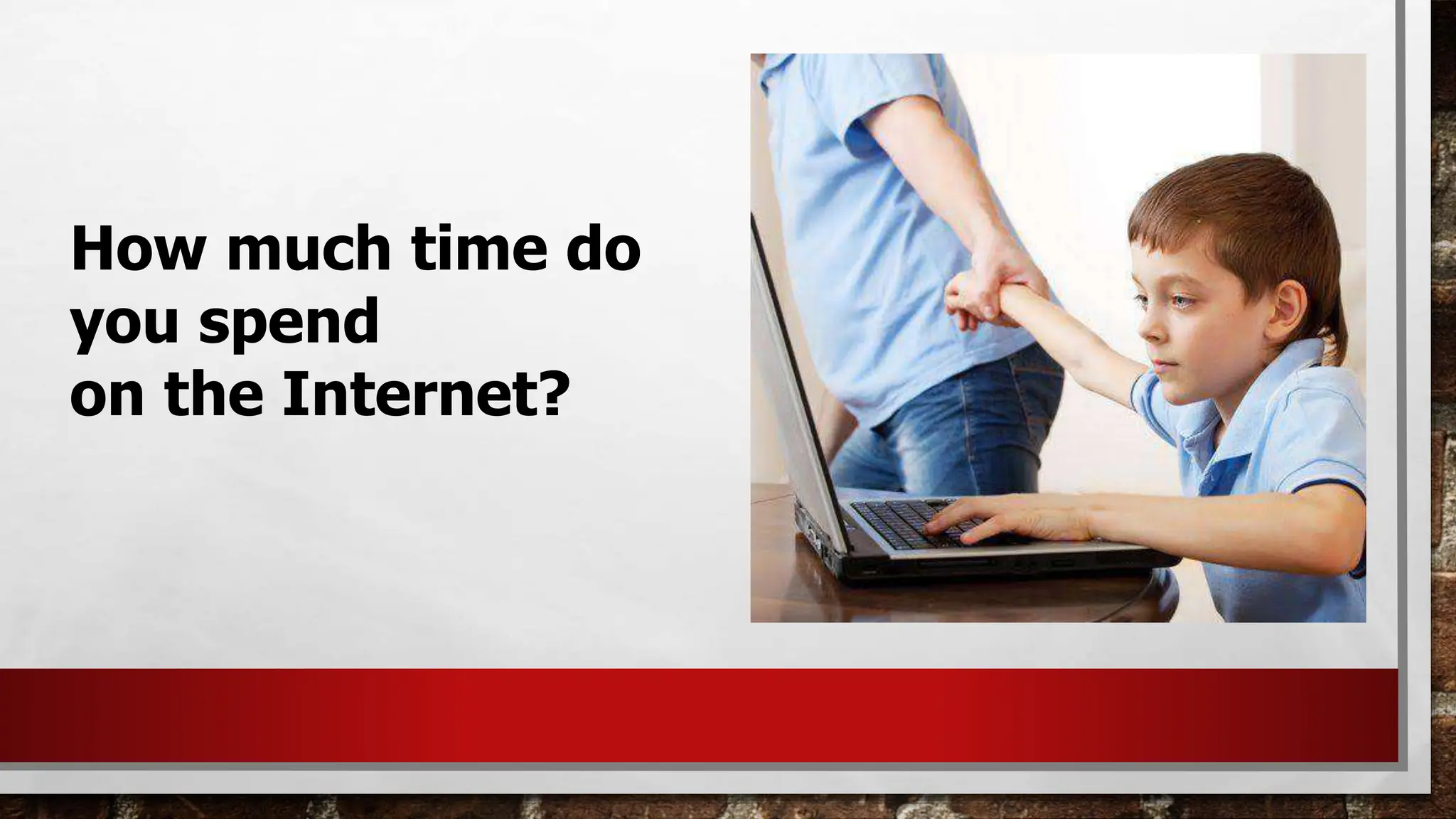 How much time do you spend on the Internet?